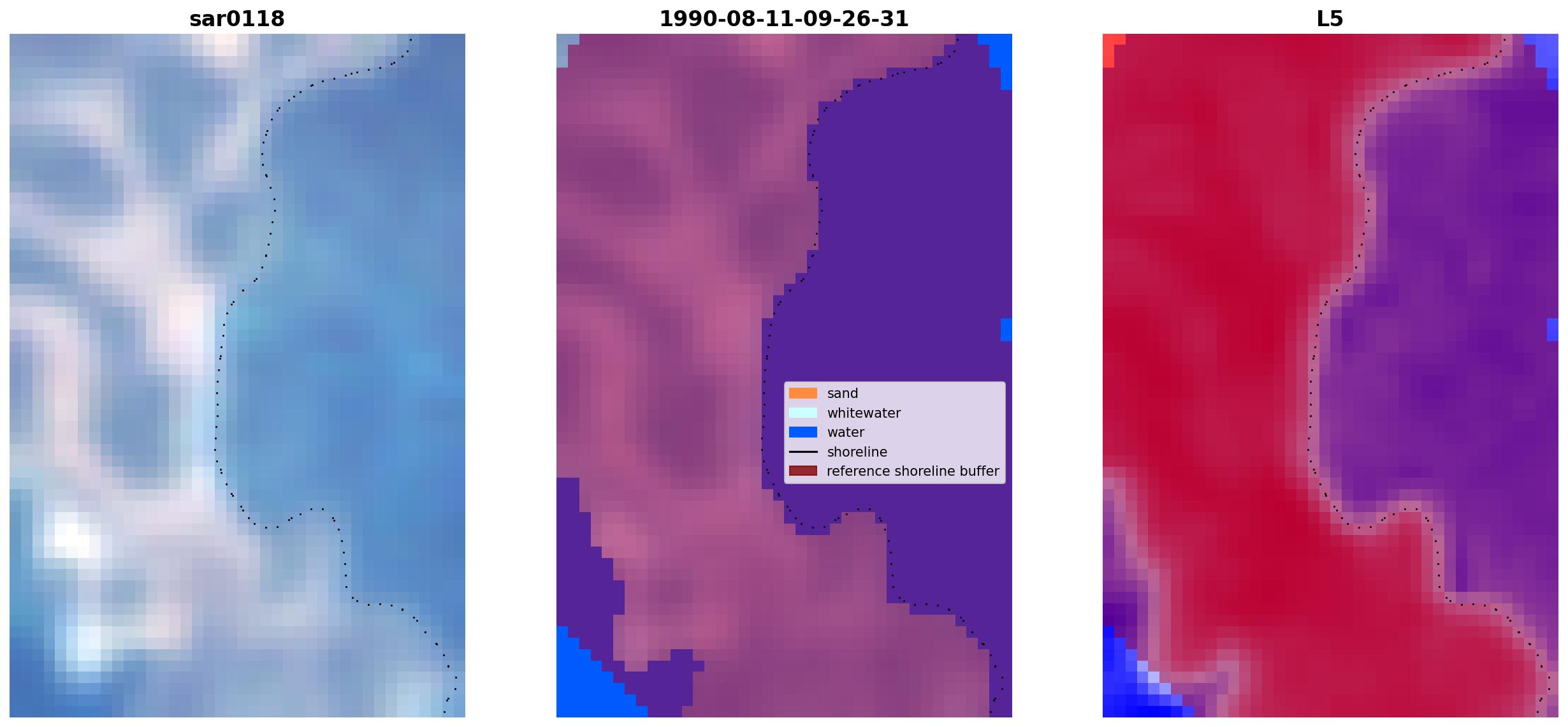 sar0118

1990-08-11-09-26-31

sand
whitewater
water
shoreline
reference shoreline buffer

L5